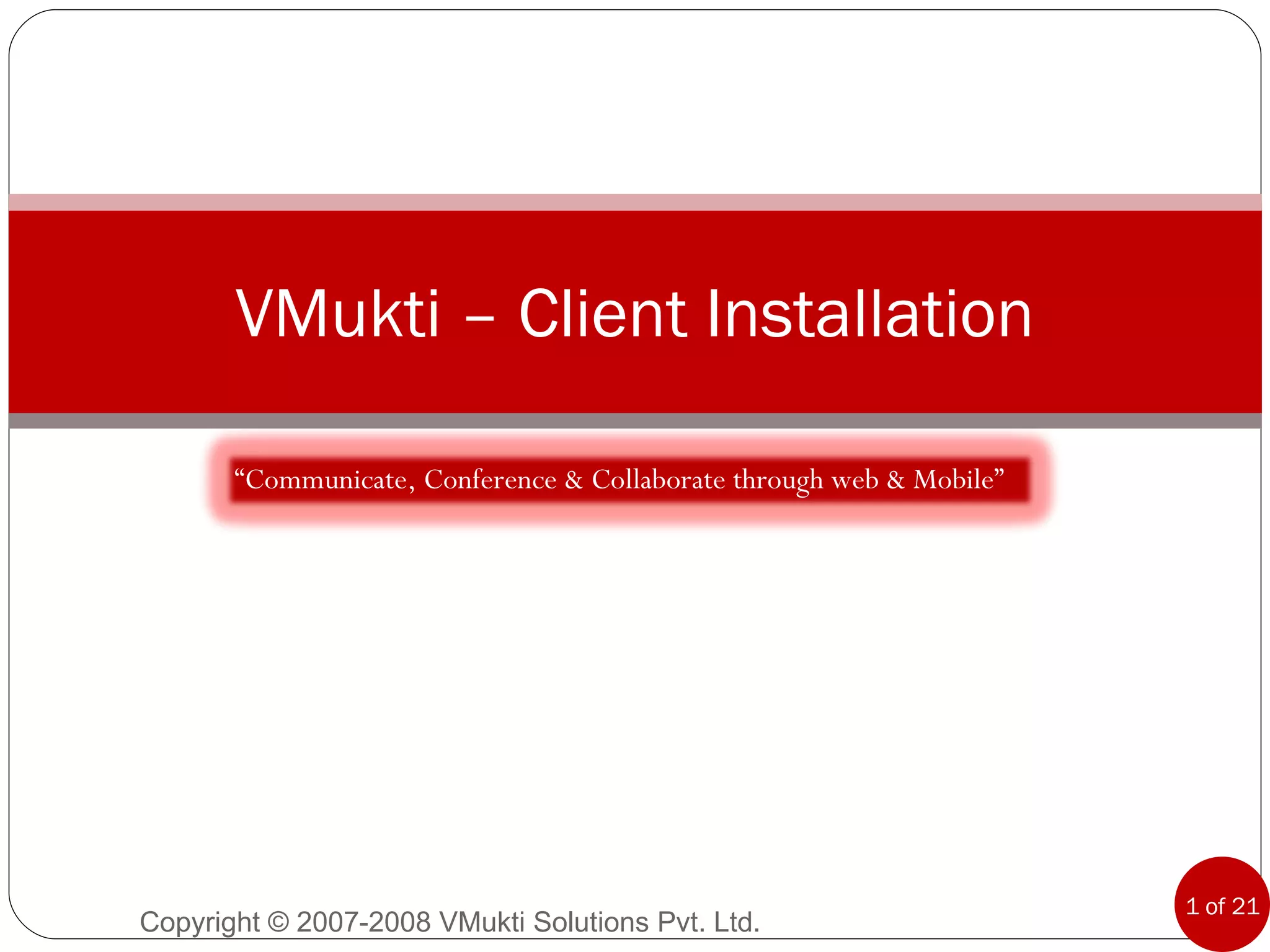 VMukti – Client Installation

“Communicate, Conference & Collaborate through web & Mobile”

Copyright © 2007-2008 VMukti Solutions Pvt. Ltd.

1 of 21